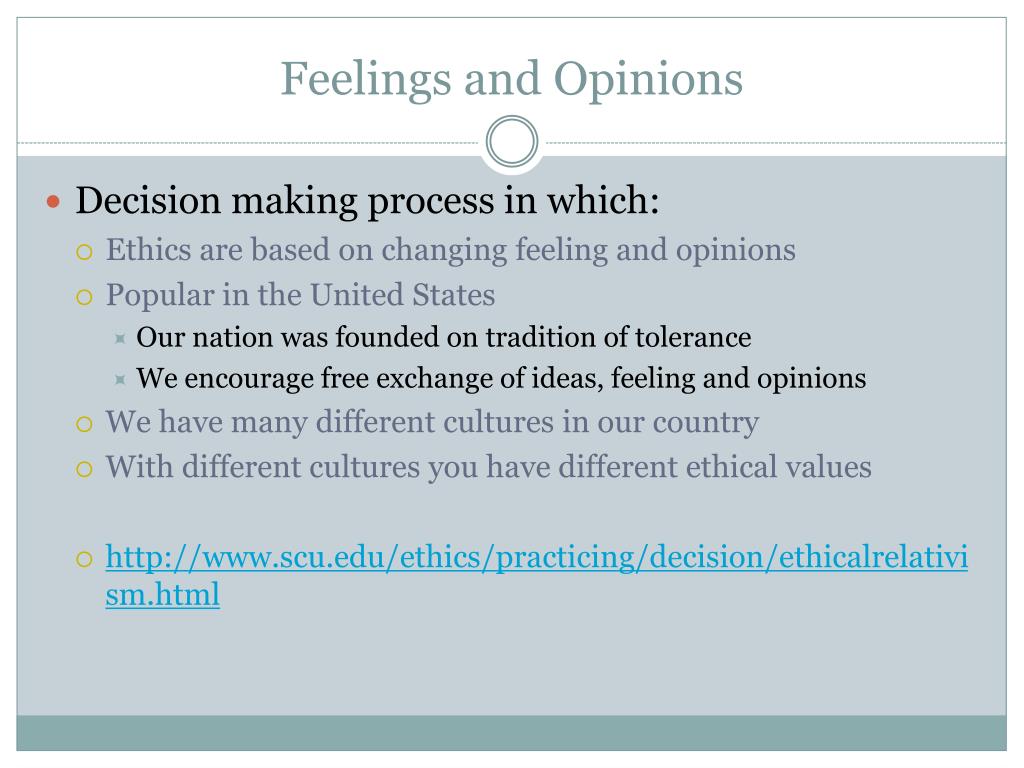 Feelings and Opinions

Decision making process in which:

Ethics are based on changing feeling and opinions

Popular in the United States

Our nation was founded on tradition of tolerance

We encourage free exchange of ideas, feeling and opinions

We have many different cultures in our country

With different cultures you have different ethical values

http://www.scu.edu/ethics/practicing/decision/ethicalrelativism.html